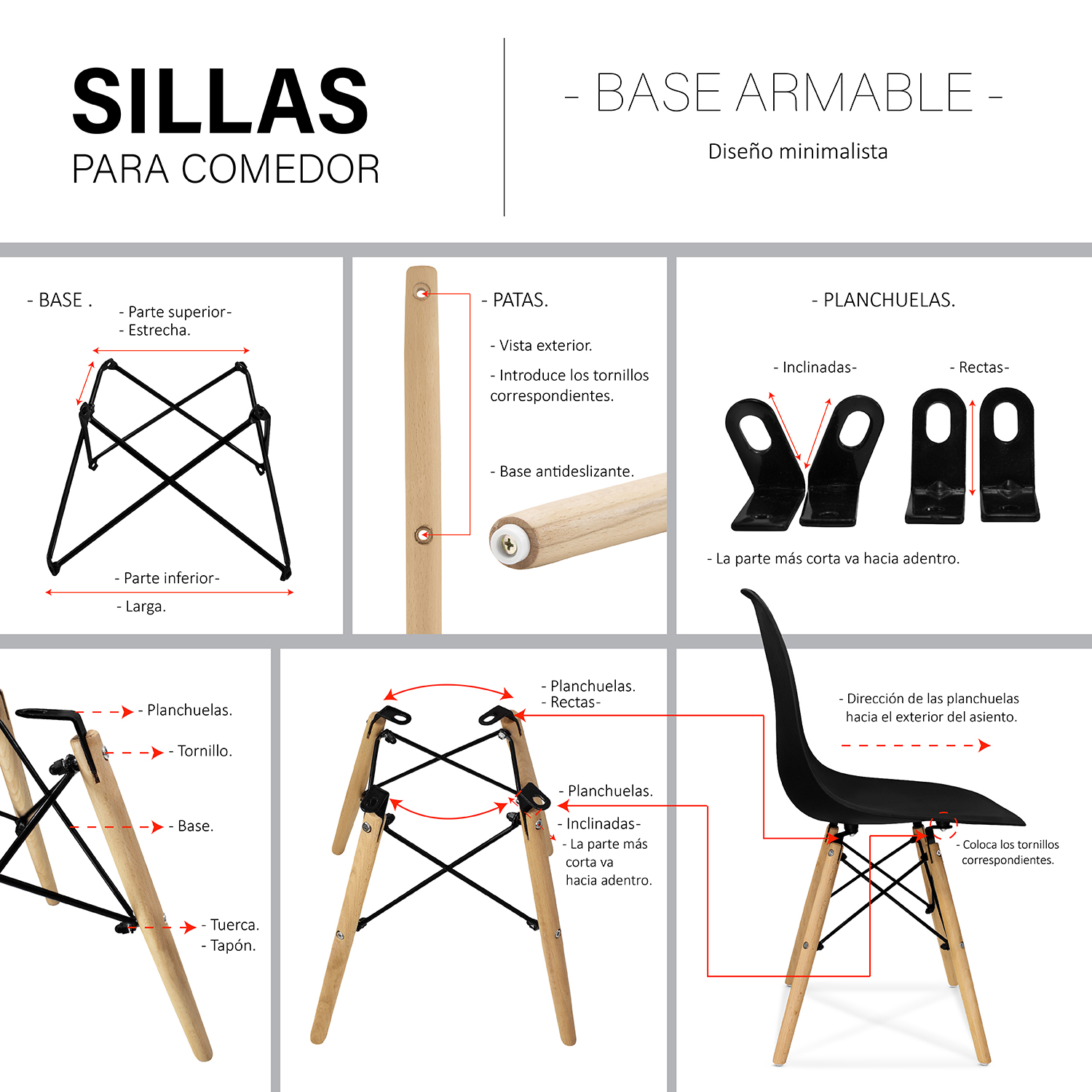 SILLAS
PARA COMEDOR

- BASE ARMABLE -

Diseño minimalista

- BASE .

- Parte superior-
- Estrecha.

- Parte inferior-

- Larga.

- PATAS.

- Vista exterior.

- Introduce los tornillos correspondientes.

- Base antideslizante.

- PLANCHUELAS.

- Inclinadas-

- Rectas-

- La parte más corta va hacia adentro.

- Planchuelas.

- Tornillo.

- Base.

- Tuerca.
- Tapón.

- Planchuelas.
- Rectas-

- Planchuelas.

- Inclinadas-

- La parte más corta va hacia adentro.

- Dirección de las planchuelas hacia el exterior del asiento.

- Coloca los tornillos correspondientes.